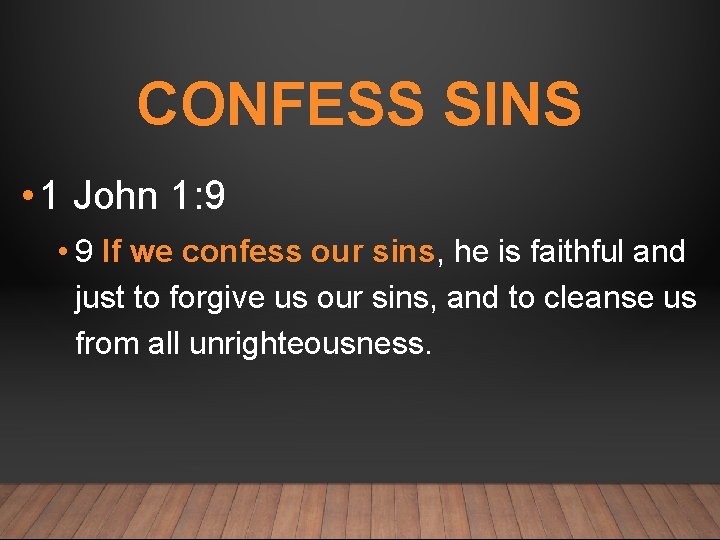 CONFESS SINS

• 1 John 1:9

• 9 If we confess our sins, he is faithful and just to forgive us our sins, and to cleanse us from all unrighteousness.